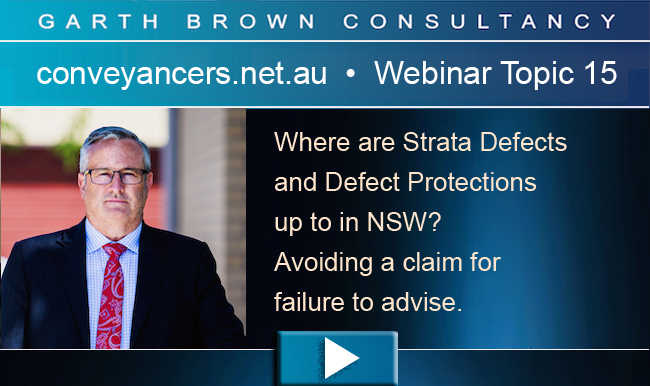 GARTH BROWN CONSULTANCY

conveyancers.net.au • Webinar Topic 15

Where are Strata Defects and Defect Protections up to in NSW? Avoiding a claim for failure to advise.